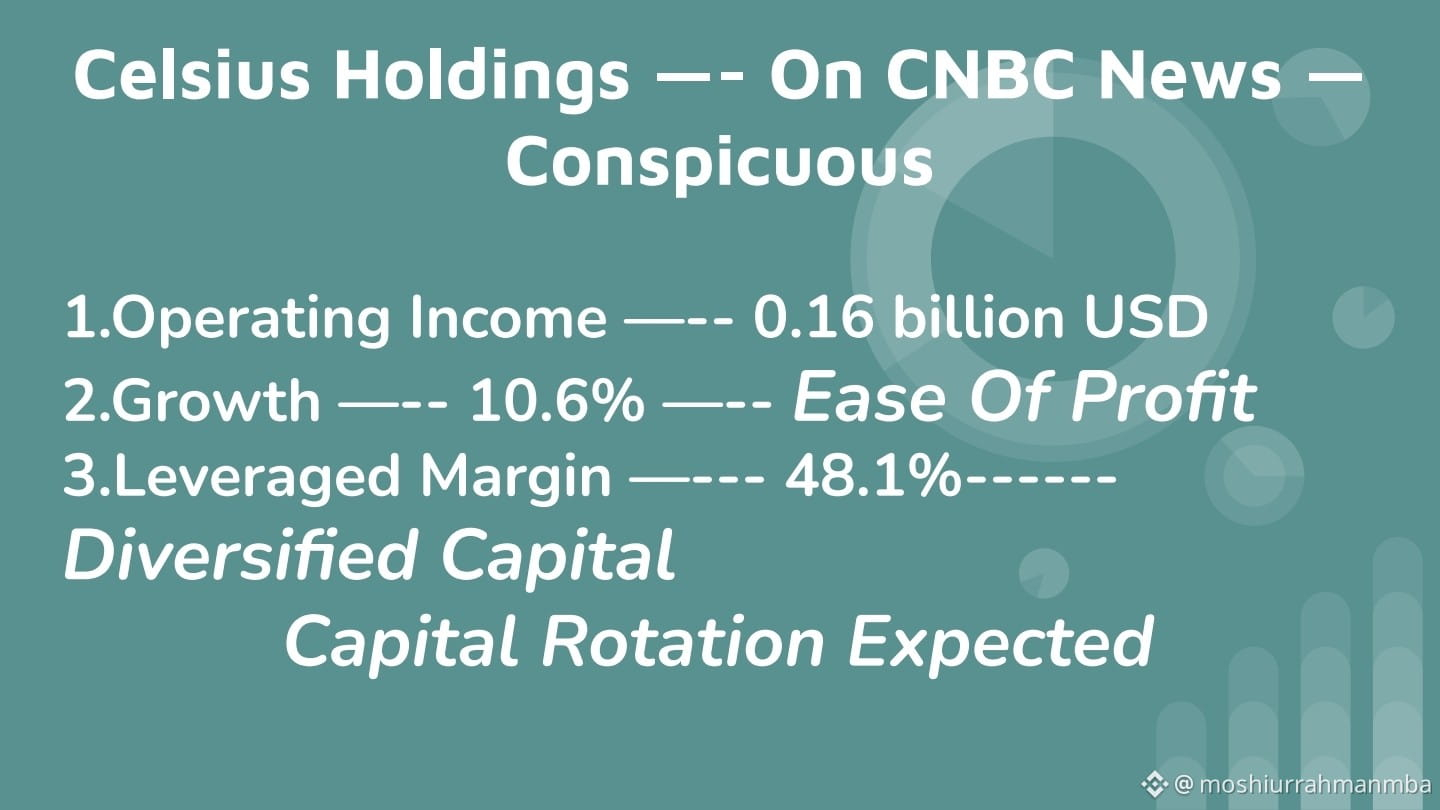 Celsius Holdings —- On CNBC News — Conspicuous

1.Operating Income —-- 0.16 billion USD
2.Growth —-- 10.6% —-- Ease Of Profit
3.Leveraged Margin —--- 48.1%------ Diversified Capital
Capital Rotation Expected

@ moshiurrahmanmba